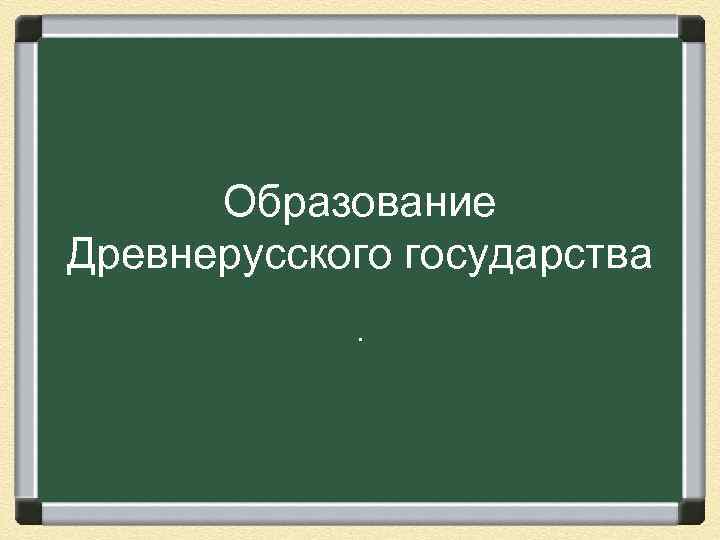 Образование Древнерусского государства

.